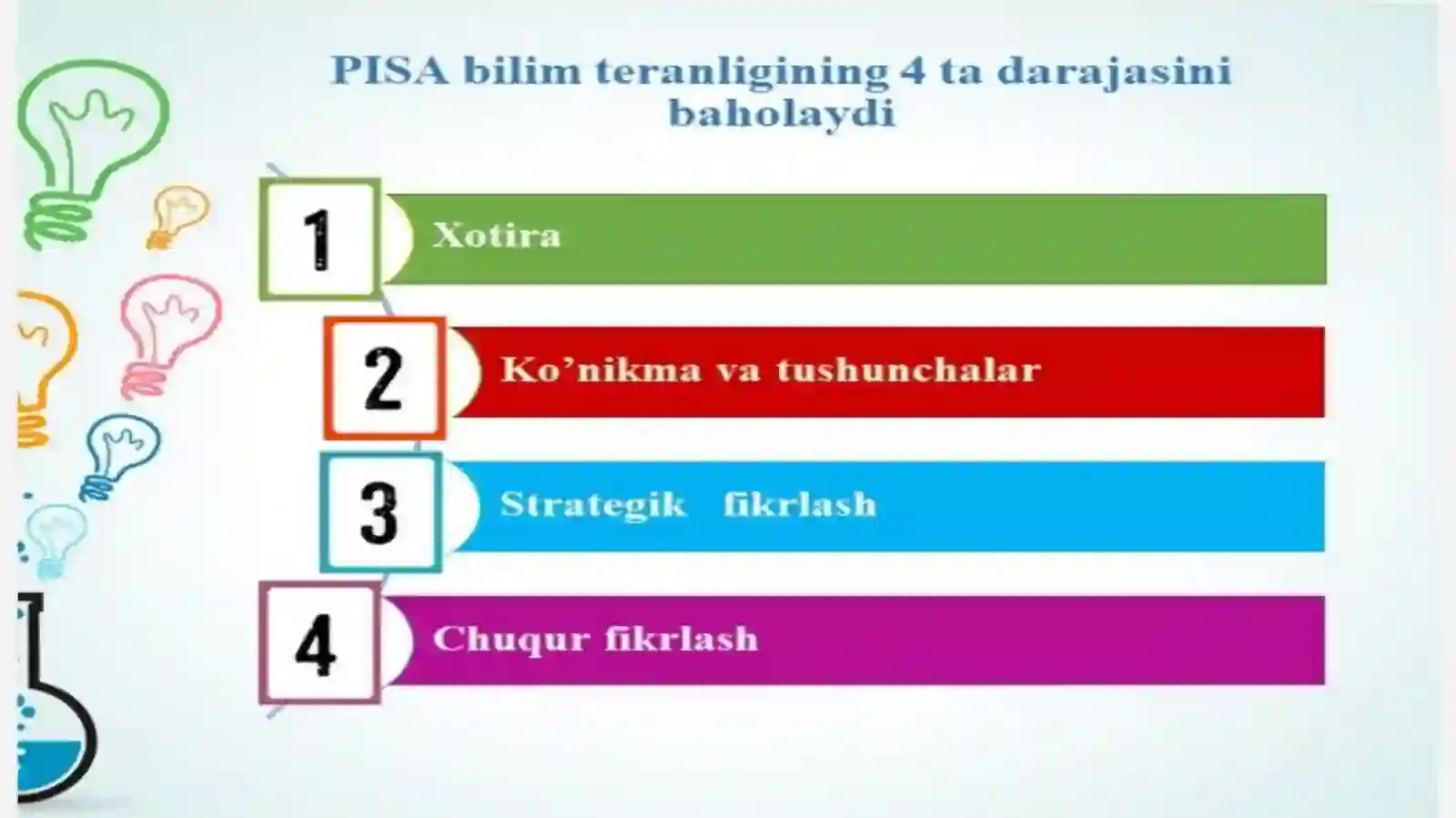 PISA bilim teranligining 4 ta darajasini baholaydi

1 Xotira

2 Ko’nikma va tushunchalar

3 Strategik fikrlash

4 Chuqur fikrlash